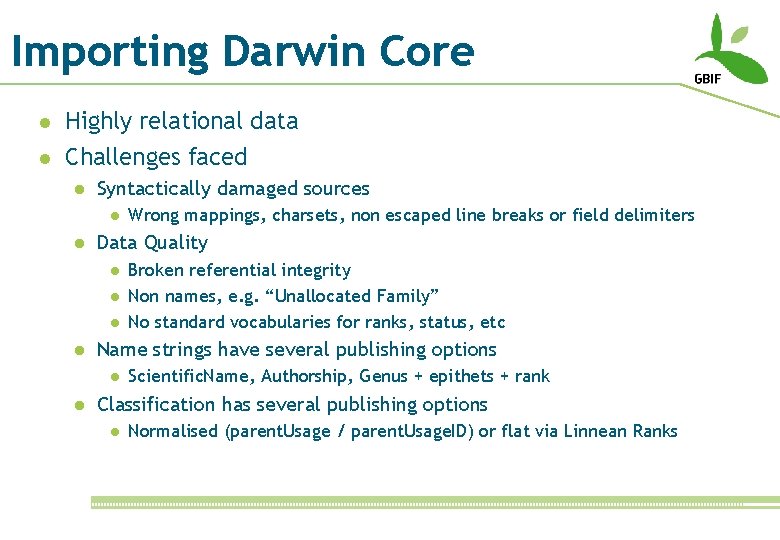 Importing Darwin Core

GBIF

- Highly relational data
- Challenges faced
  - Syntactically damaged sources
    - Wrong mappings, charsets, non escaped line breaks or field delimiters
  - Data Quality
    - Broken referential integrity
    - Non names, e.g. “Unallocated Family”
    - No standard vocabularies for ranks, status, etc
  - Name strings have several publishing options
    - ScientificName, Authorship, Genus + epithets + rank
  - Classification has several publishing options
    - Normalised (parentUsage / parentUsageID) or flat via Linnean Ranks